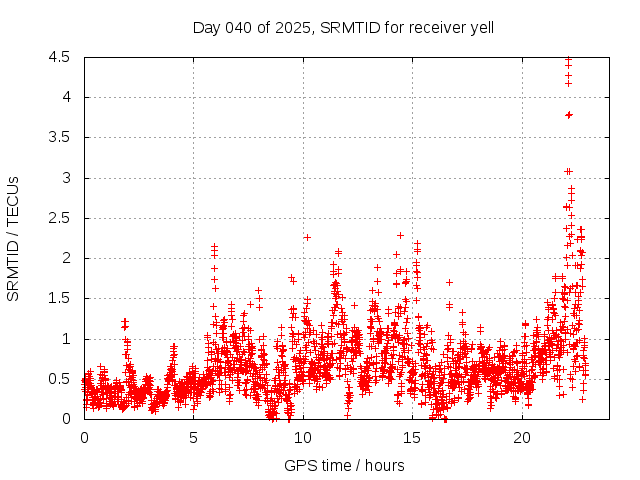 Day 040 of 2025, SRMTID for receiver yell

SRMTID / TECUs

4.5
4
3.5
3
2.5
2
1.5
1
0.5
0

0
5
10
15
20

GPS time / hours